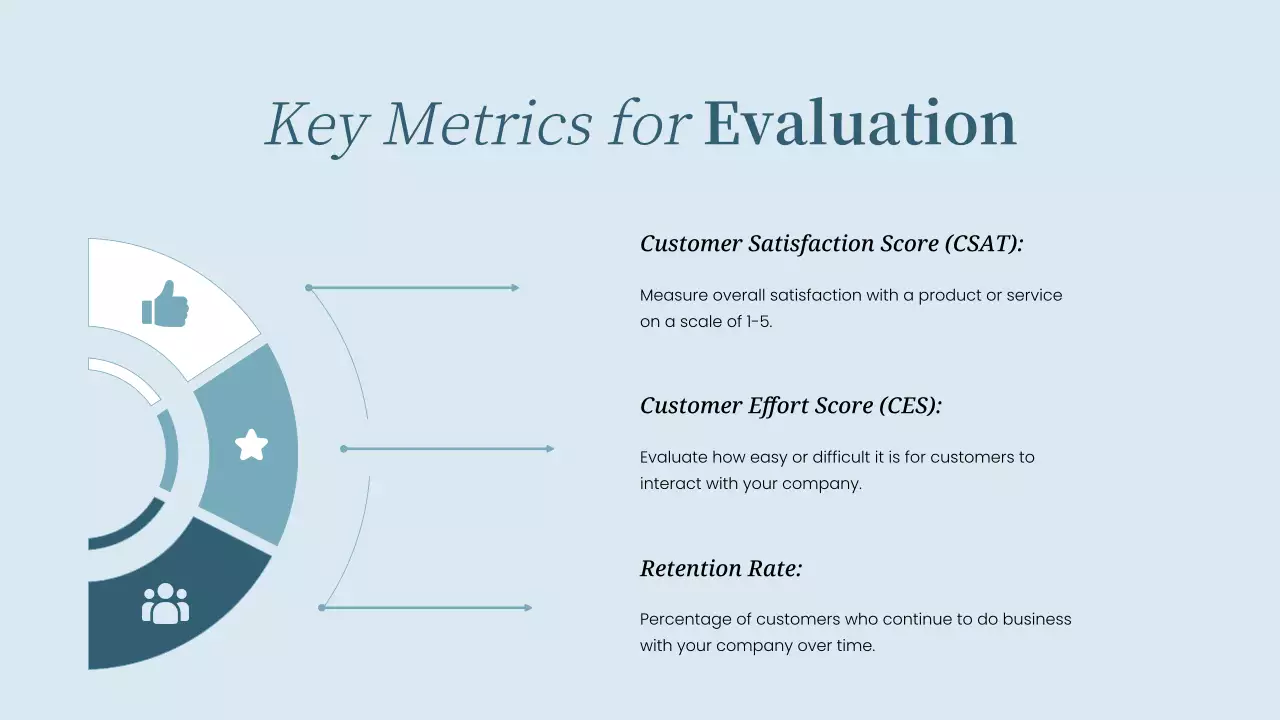 Key Metrics for Evaluation

Customer Satisfaction Score (CSAT):

Measure overall satisfaction with a product or service on a scale of 1-5.

Customer Effort Score (CES):

Evaluate how easy or difficult it is for customers to interact with your company.

Retention Rate:

Percentage of customers who continue to do business with your company over time.